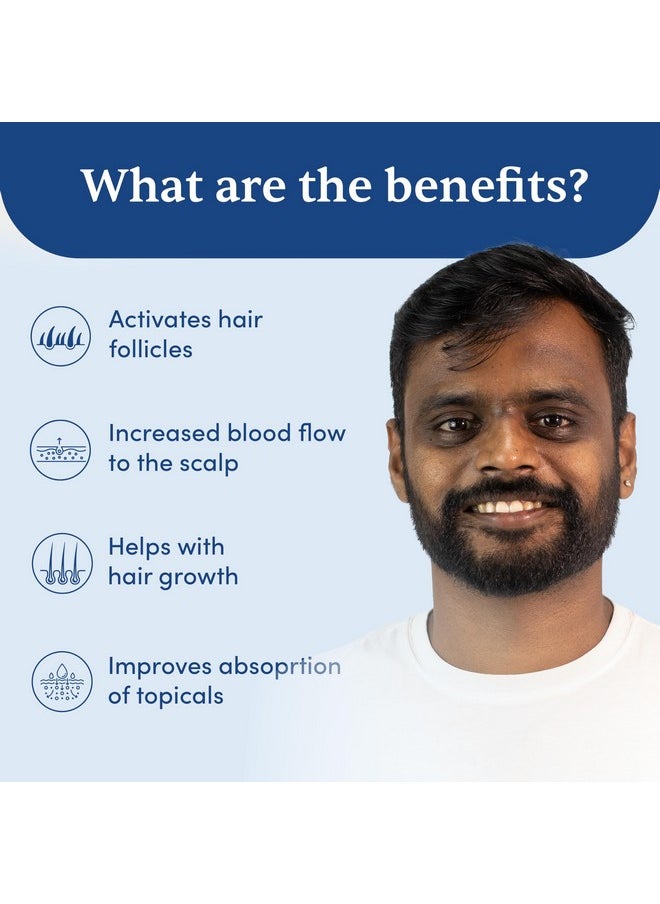 What are the benefits?

Activates hair follicles

Increased blood flow to the scalp

Helps with hair growth

Improves absoprtion of topicals